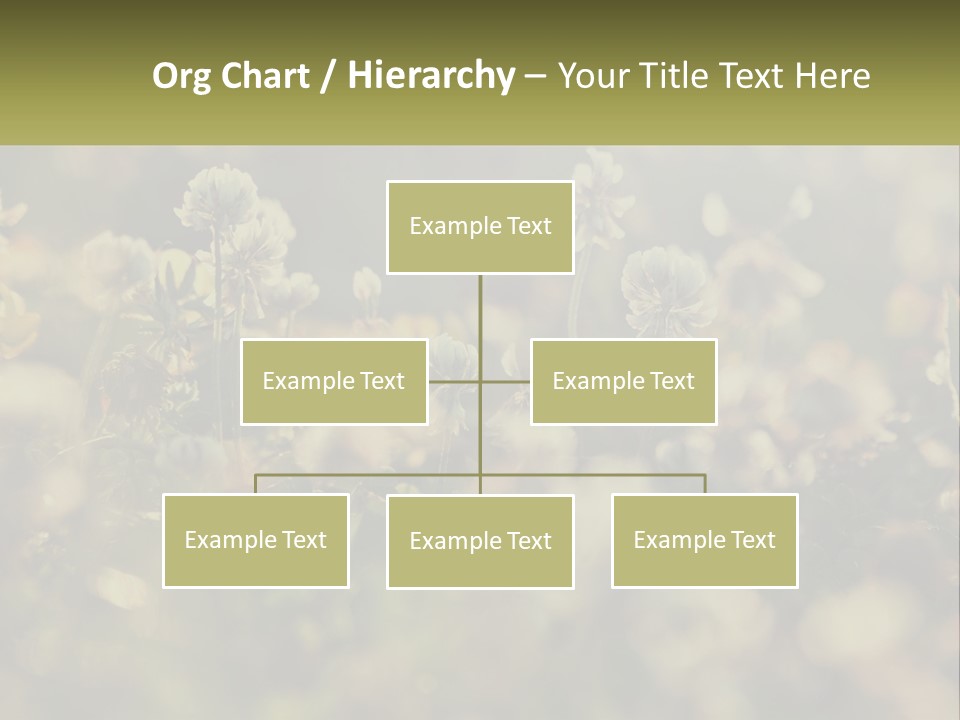 Org Chart / Hierarchy – Your Title Text Here

Example Text

Example Text

Example Text

Example Text

Example Text

Example Text